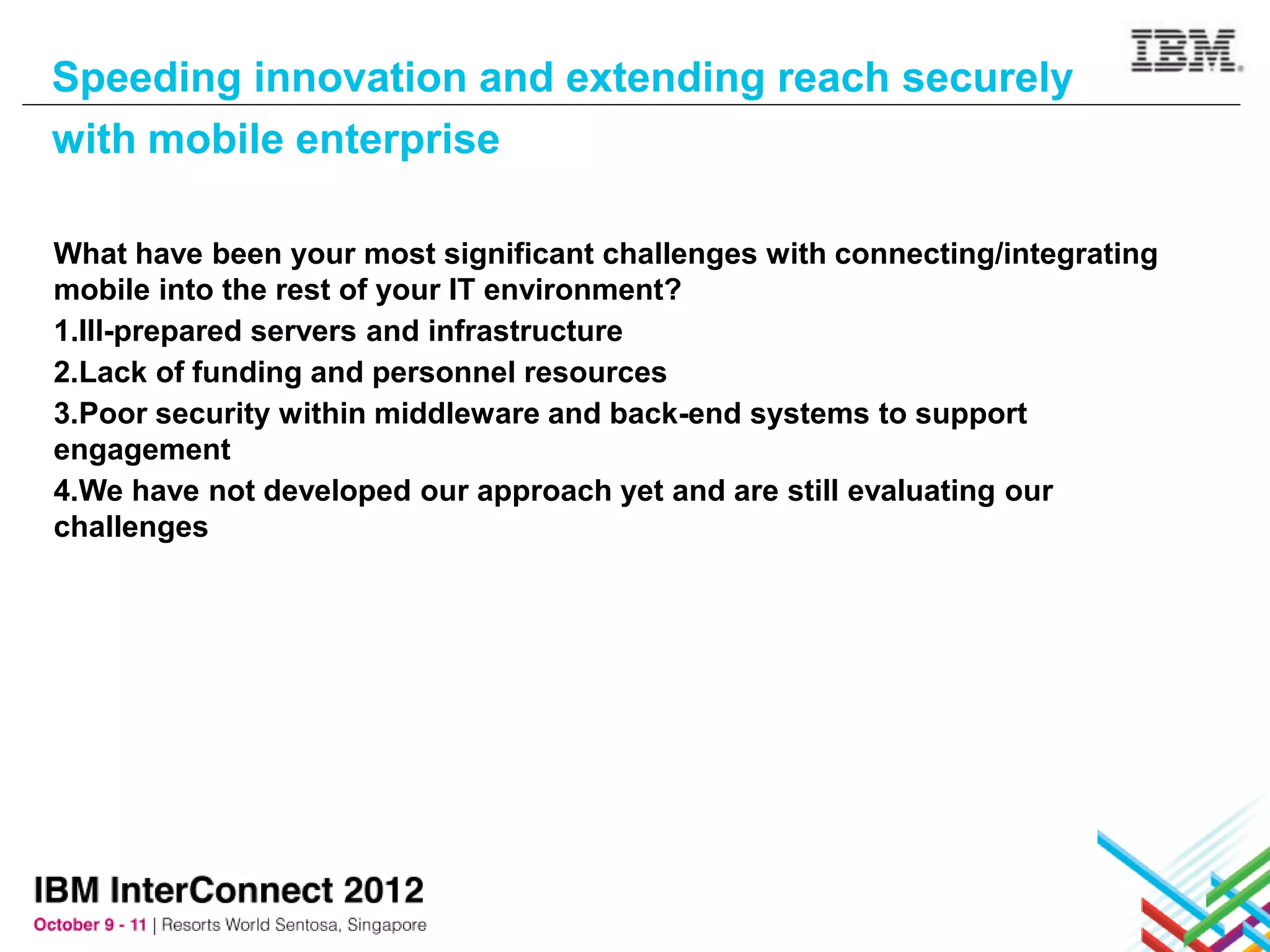 IBM

Speeding innovation and extending reach securely with mobile enterprise

What have been your most significant challenges with connecting/integrating mobile into the rest of your IT environment?

1.Ill-prepared servers and infrastructure

2.Lack of funding and personnel resources

3.Poor security within middleware and back-end systems to support engagement

4.We have not developed our approach yet and are still evaluating our challenges

IBM InterConnect 2012

October 9 - 11 | Resorts World Sentosa, Singapore